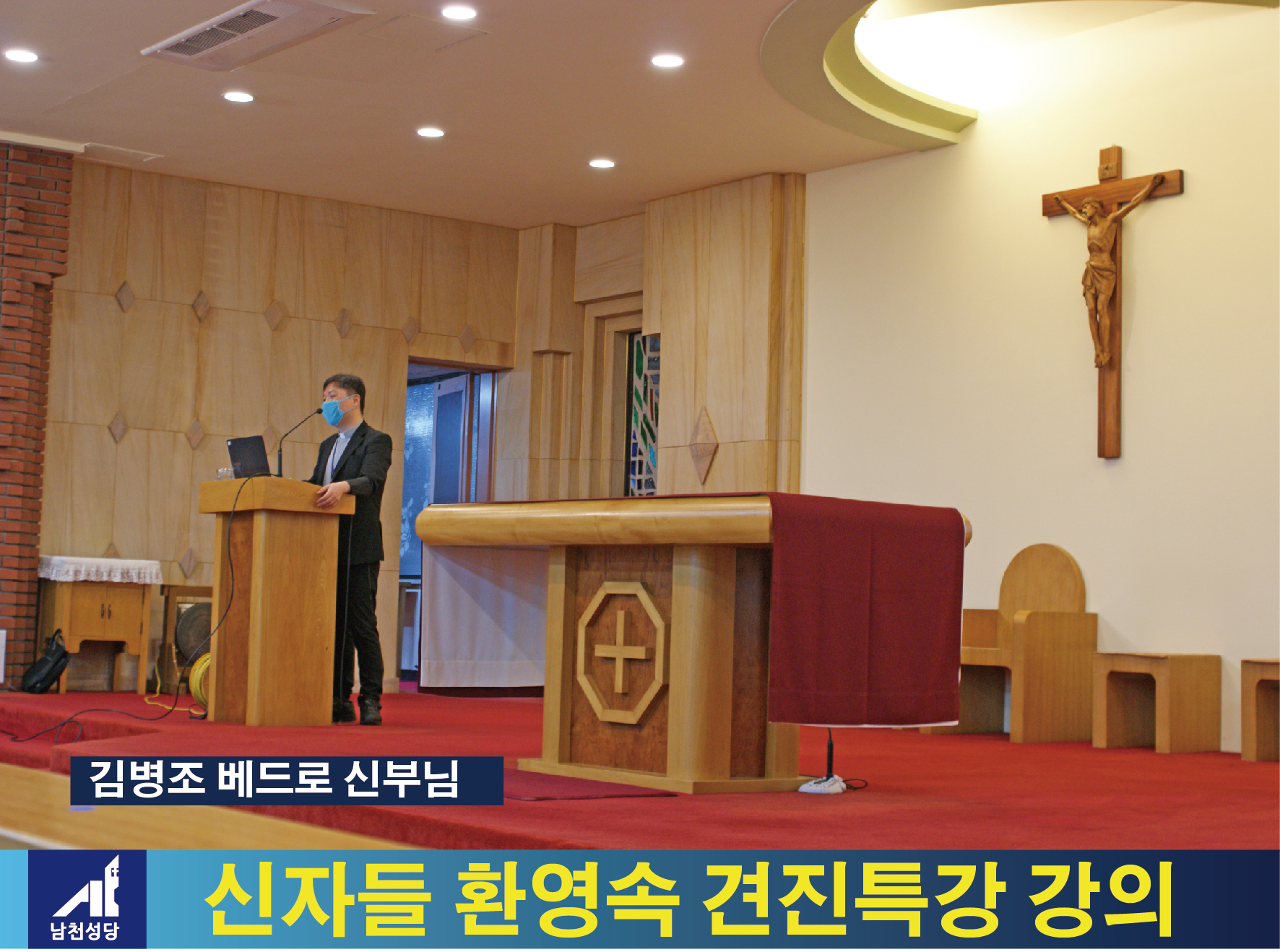 김병조 베드로 신부님

남천성당

신자들 환영속 견진특강 강의